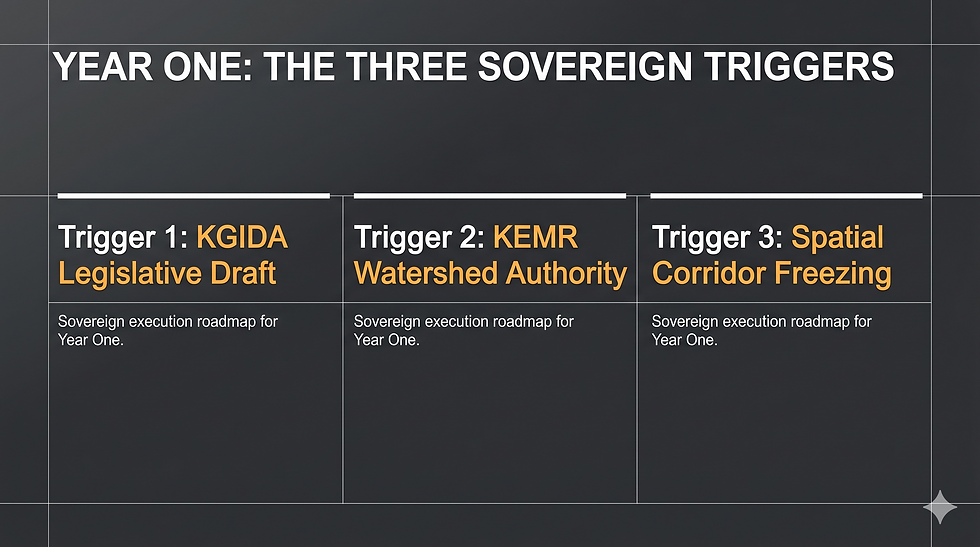 YEAR ONE: THE THREE SOVEREIGN TRIGGERS

Trigger 1: KGIDA Legislative Draft

Sovereign execution roadmap for Year One.

Trigger 2: KEMR Watershed Authority

Sovereign execution roadmap for Year One.

Trigger 3: Spatial Corridor Freezing

Sovereign execution roadmap for Year One.